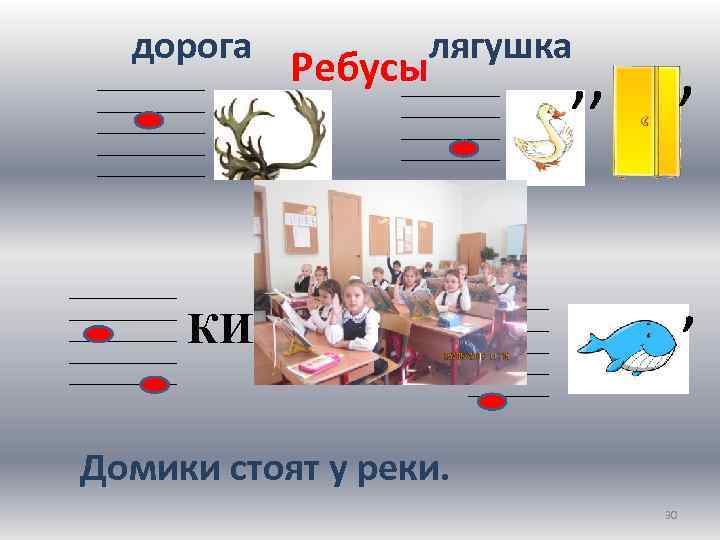 дорога

Ребусы

лягушка

,, ,

КИ

,

Домики стоят у реки.

30